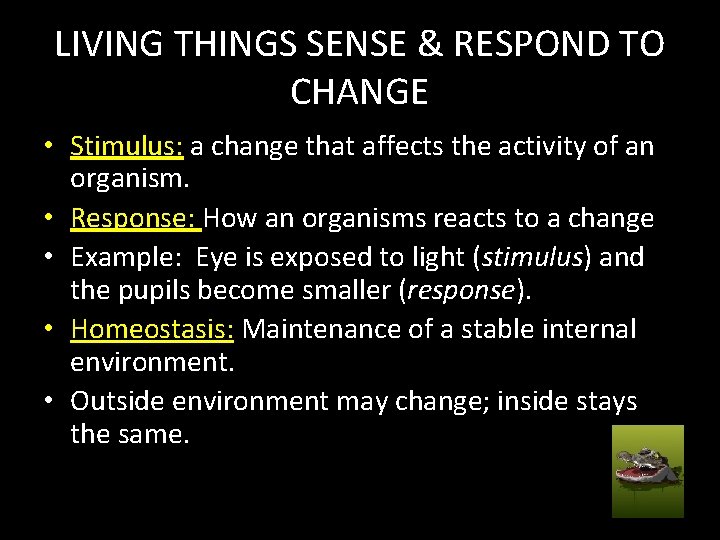 LIVING THINGS SENSE & RESPOND TO CHANGE

• Stimulus: a change that affects the activity of an organism.
• Response: How an organisms reacts to a change
• Example: Eye is exposed to light (stimulus) and the pupils become smaller (response).
• Homeostasis: Maintenance of a stable internal environment.
• Outside environment may change; inside stays the same.